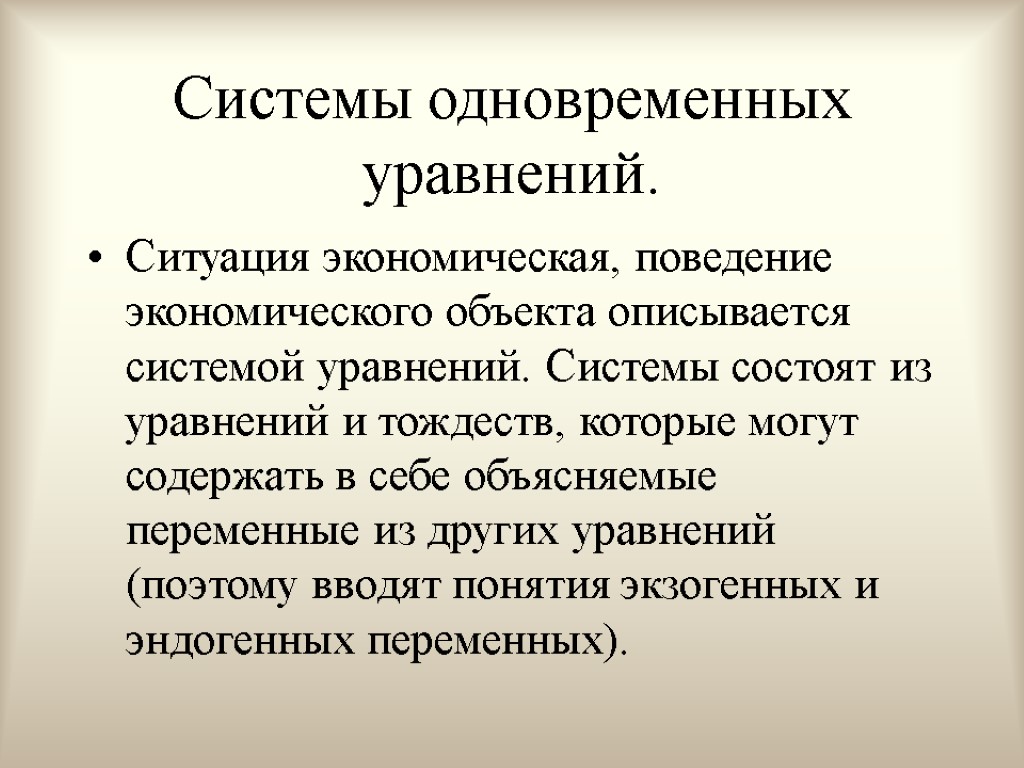 Системы одновременных уравнений.

• Ситуация экономическая, поведение экономического объекта описывается системой уравнений. Системы состоят из уравнений и тождеств, которые могут содержать в себе объясняемые переменные из других уравнений (поэтому вводят понятия экзогенных и эндогенных переменных).